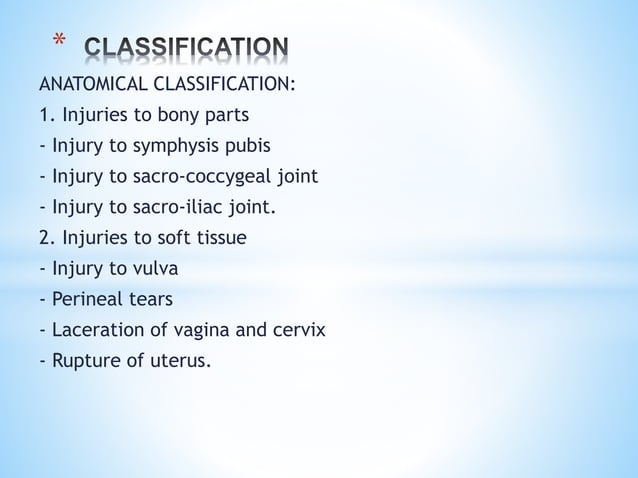 * CLASSIFICATION

ANATOMICAL CLASSIFICATION:

1. Injuries to bony parts

- Injury to symphysis pubis

- Injury to sacro-coccygeal joint

- Injury to sacro-iliac joint.

2. Injuries to soft tissue

- Injury to vulva

- Perineal tears

- Laceration of vagina and cervix

- Rupture of uterus.